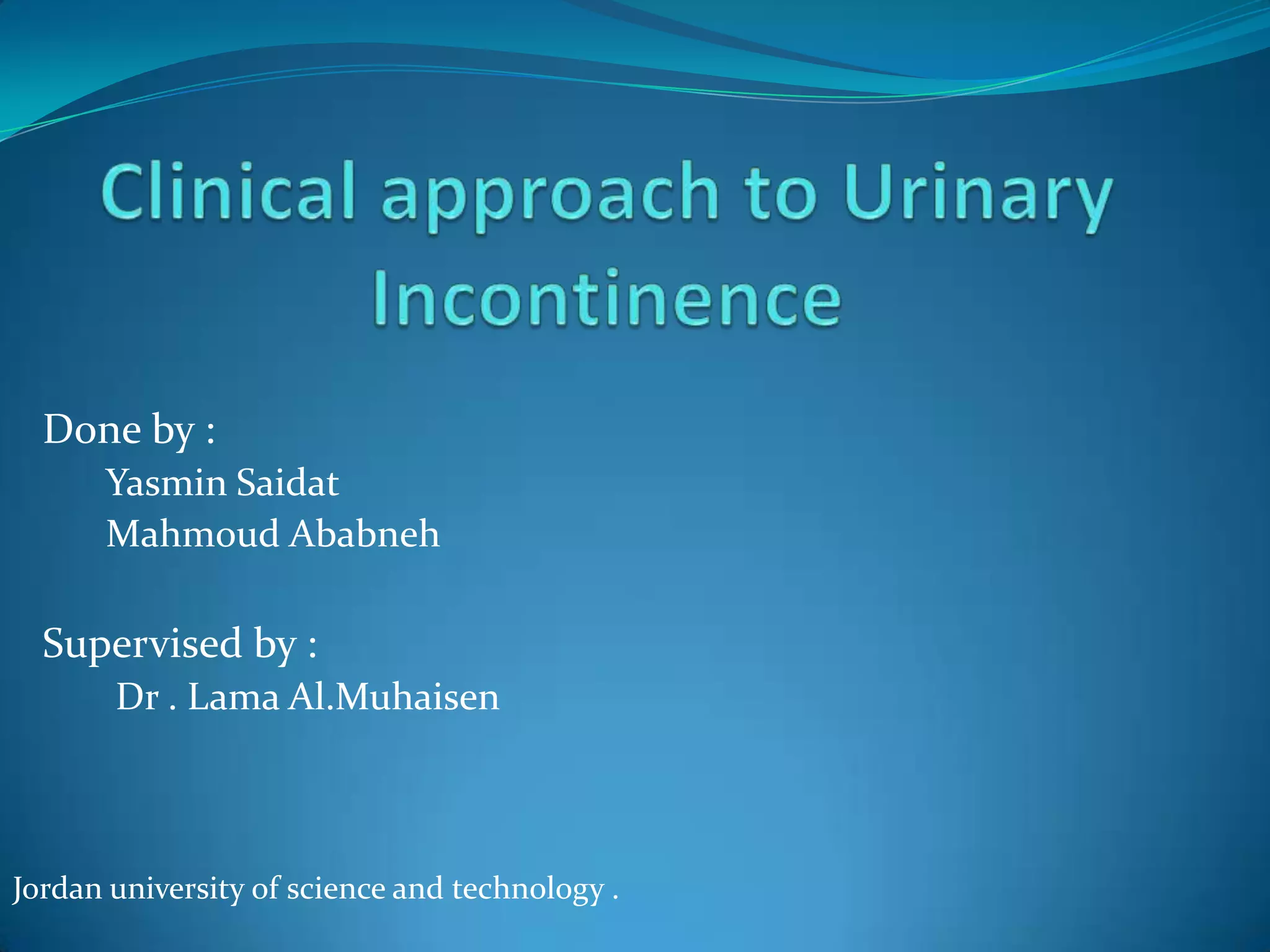 Clinical approach to Urinary Incontinence

Done by :
Yasmin Saidat
Mahmoud Ababneh

Supervised by :
Dr . Lama Al.Muhaisen

Jordan university of science and technology .